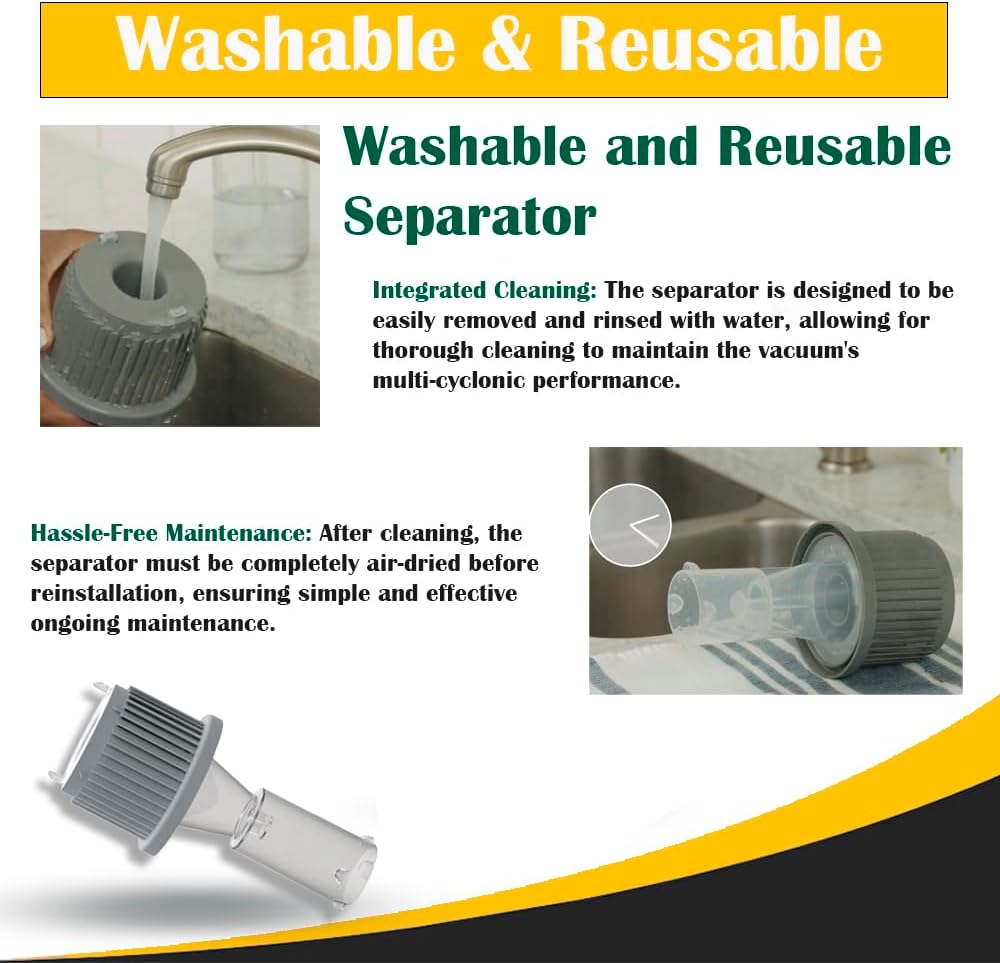 Washable & Reusable

Washable and Reusable Separator

Integrated Cleaning: The separator is designed to be easily removed and rinsed with water, allowing for thorough cleaning to maintain the vacuum's multi-cyclonic performance.

Hassle-Free Maintenance: After cleaning, the separator must be completely air-dried before reinstallation, ensuring simple and effective ongoing maintenance.